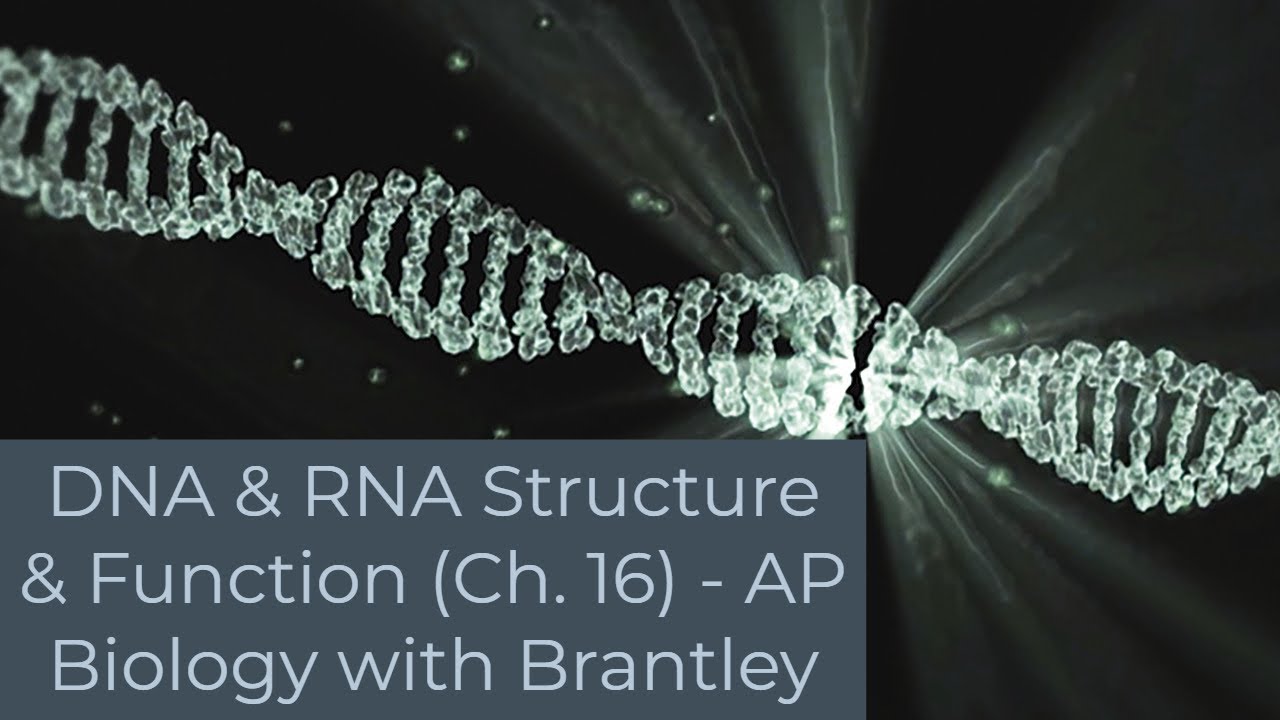 DNA & RNA Structure & Function (Ch. 16) - AP Biology with Brantley